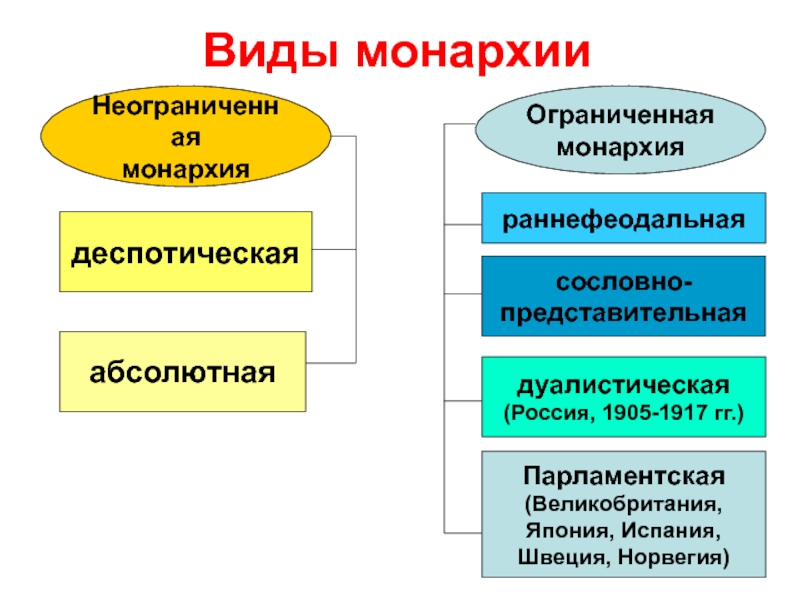 Виды монархии

Неограниченная монархия

деспотическая

абсолютная

Ограниченная монархия

раннефеодальная

сословно-представительная

дуалистическая (Россия, 1905-1917 гг.)

Парламентская (Великобритания, Япония, Испания, Швеция, Норвегия)